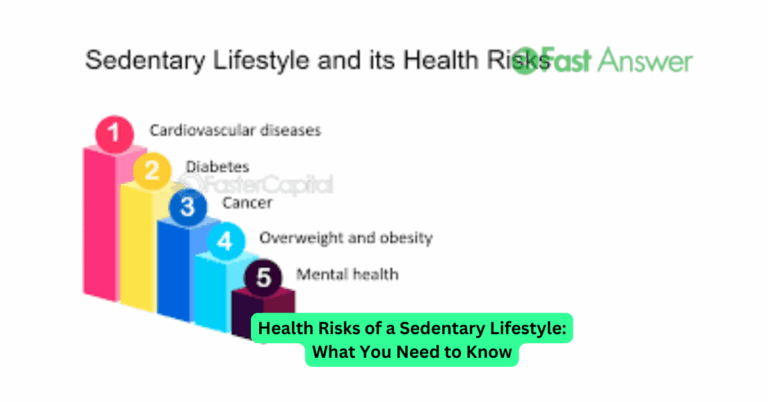 Sedentary Lifestyle and its Health Risks

Fast Answer

1 Cardiovascular diseases

2 Diabetes

FasterCapital

3 Cancer

4 Overweight and obesity

5 Mental health

Health Risks of a Sedentary Lifestyle: What You Need to Know